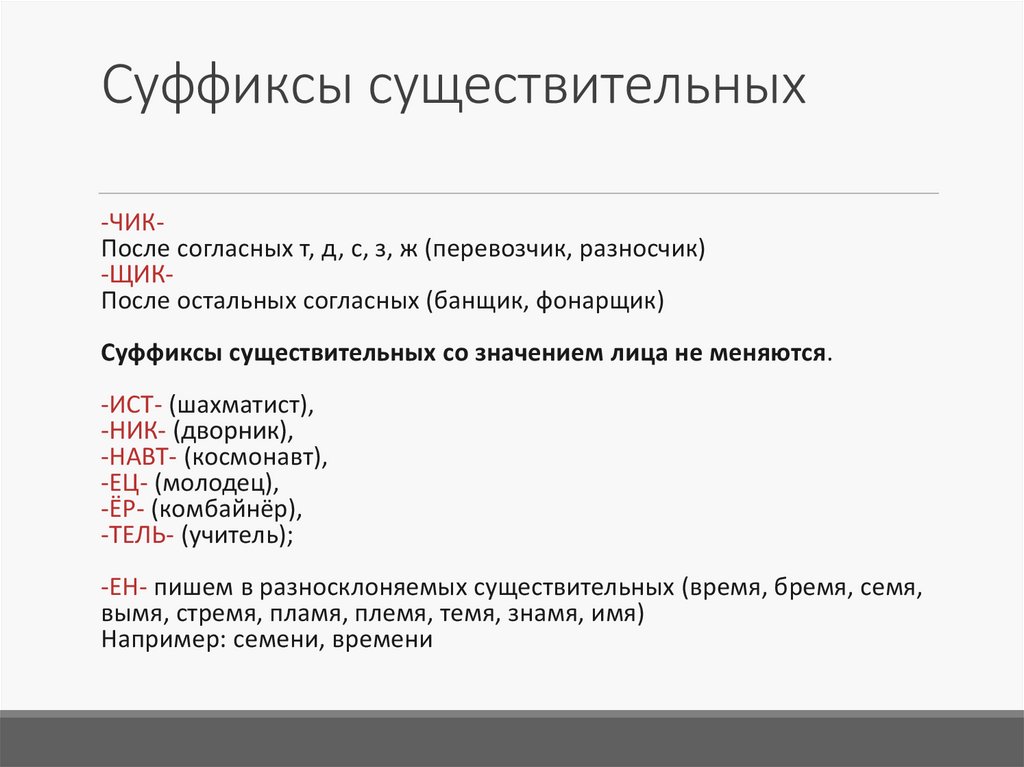 Суффиксы существительных

-ЧИК-
После согласных т, д, с, з, ж (перевозчик, разносчик)
-ЩИК-
После остальных согласных (банщик, фонарщик)

Суффиксы существительных со значением лица не меняются.

-ИСТ- (шахматист),
-НИК- (дворник),
-НАВТ- (космонавт),
-ЕЦ- (молодец),
-ЁР- (комбайнёр),
-ТЕЛЬ- (учитель);

-ЕН- пишем в разносклоняемых существительных (время, бремя, семя, вымя, стремя, пламя, племя, темя, знамя, имя)
Например: семени, времени